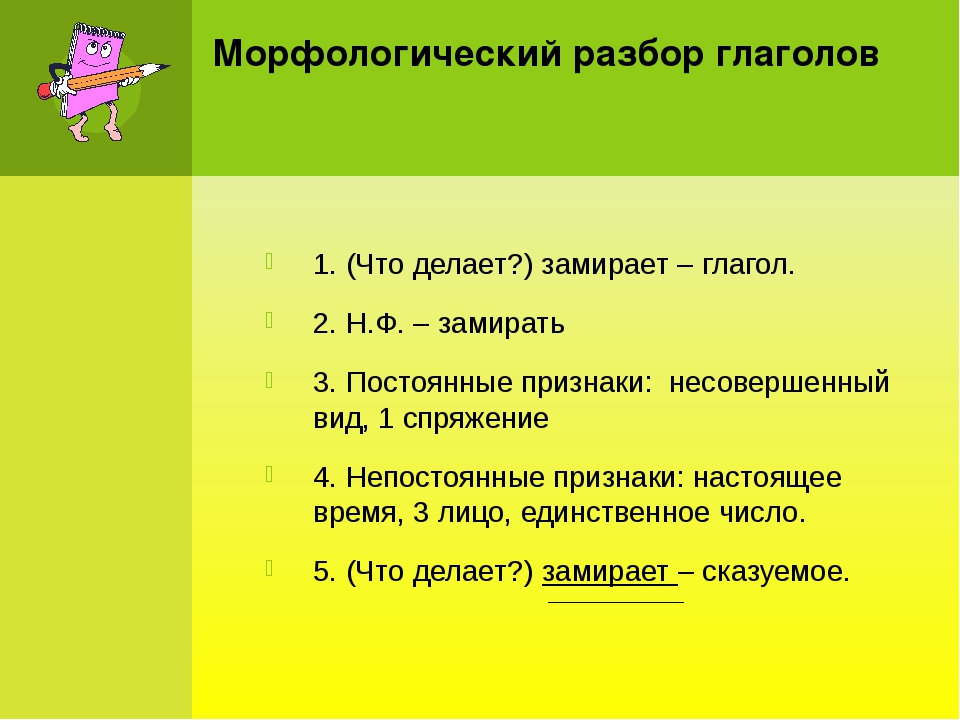 Морфологический разбор глаголов

1. (Что делает?) замирает – глагол.

2. Н.Ф. – замирать

3. Постоянные признаки: несовершенный вид, 1 спряжение

4. Непостоянные признаки: настоящее время, 3 лицо, единственное число.

5. (Что делает?) замирает – сказуемое.